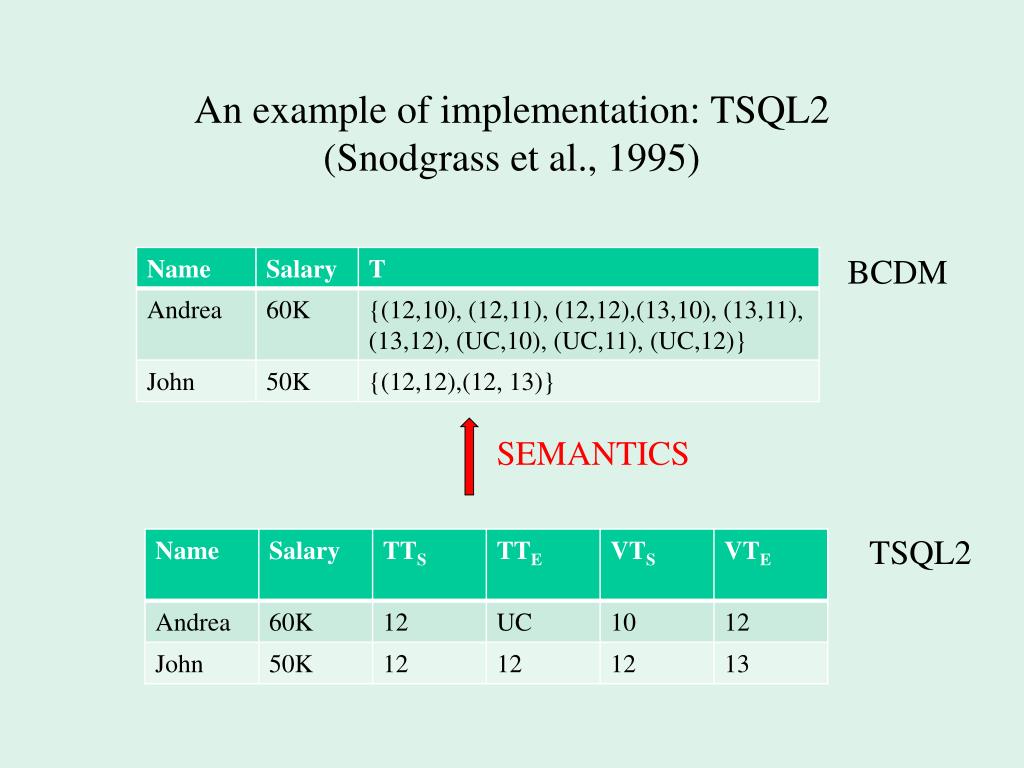 An example of implementation: TSQL2 (Snodgrass et al., 1995)

| Name | Salary | T |
|---|---|---|
| Andrea | 60K | {(12,10), (12,11), (12,12),(13,10), (13,11), (13,12), (UC,10), (UC,11), (UC,12)} |
| John | 50K | {(12,12),(12, 13)} |

BCDM

SEMANTICS

| Name | Salary | $TT_S$ | $TT_E$ | $VT_S$ | $VT_E$ |
|---|---|---|---|---|---|
| Andrea | 60K | 12 | UC | 10 | 12 |
| John | 50K | 12 | 12 | 12 | 13 |

TSQL2